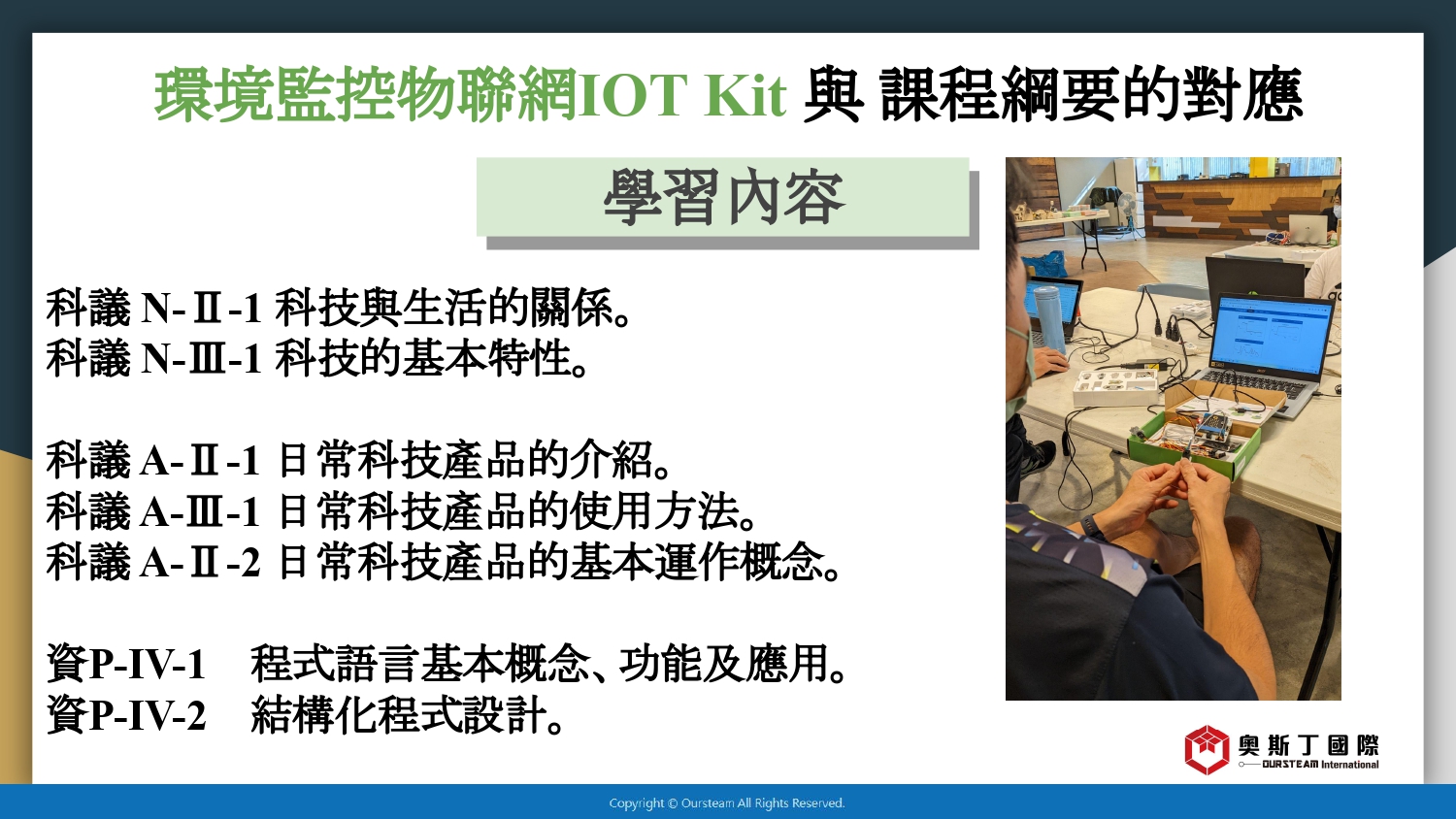 環境監控物聯網IOT Kit 與 課程綱要的對應

學習內容

科議 N-Ⅱ-1 科技與生活的關係。
科議 N-Ⅲ-1 科技的基本特性。

科議 A-Ⅱ-1 日常科技產品的介紹。
科議 A-Ⅲ-1 日常科技產品的使用方法。
科議 A-Ⅱ-2 日常科技產品的基本運作概念。

資P-IV-1 程式語言基本概念、功能及應用。
資P-IV-2 結構化程式設計。

奧斯丁國際
OURSTEAM International

Copyright © Oursteam All Rights Reserved.